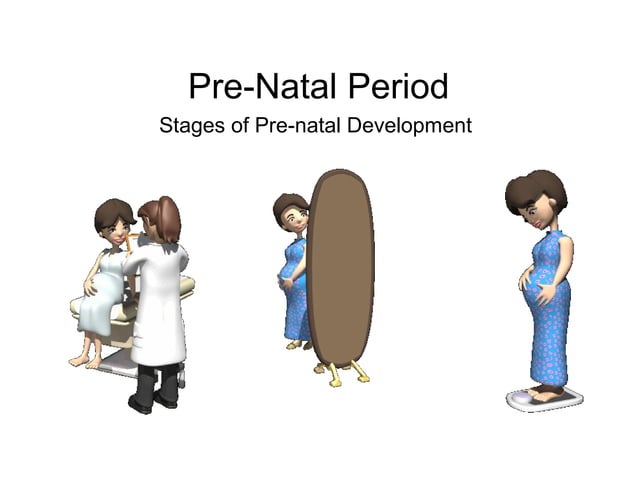 Pre-Natal Period

Stages of Pre-natal Development